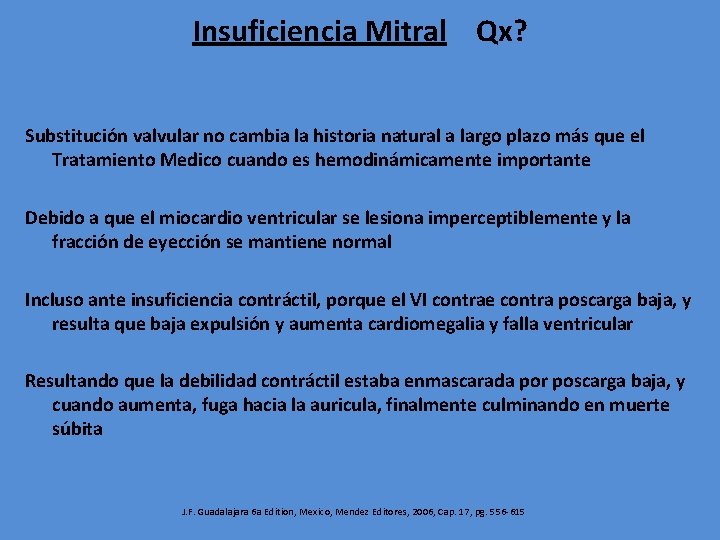 Insuficiencia Mitral    Qx?

Substitución valvular no cambia la historia natural a largo plazo más que el Tratamiento Medico cuando es hemodinámicamente importante

Debido a que el miocardio ventricular se lesiona imperceptiblemente y la fracción de eyección se mantiene normal

Incluso ante insuficiencia contráctil, porque el VI contrae contra poscarga baja, y resulta que baja expulsión y aumenta cardiomegalia y falla ventricular

Resultando que la debilidad contráctil estaba enmascarada por poscarga baja, y cuando aumenta, fuga hacia la auricula, finalmente culminando en muerte súbita

J.F. Guadalajara 6a Edition, Mexico, Mendez Editores, 2006, Cap. 17, pg. 556-615